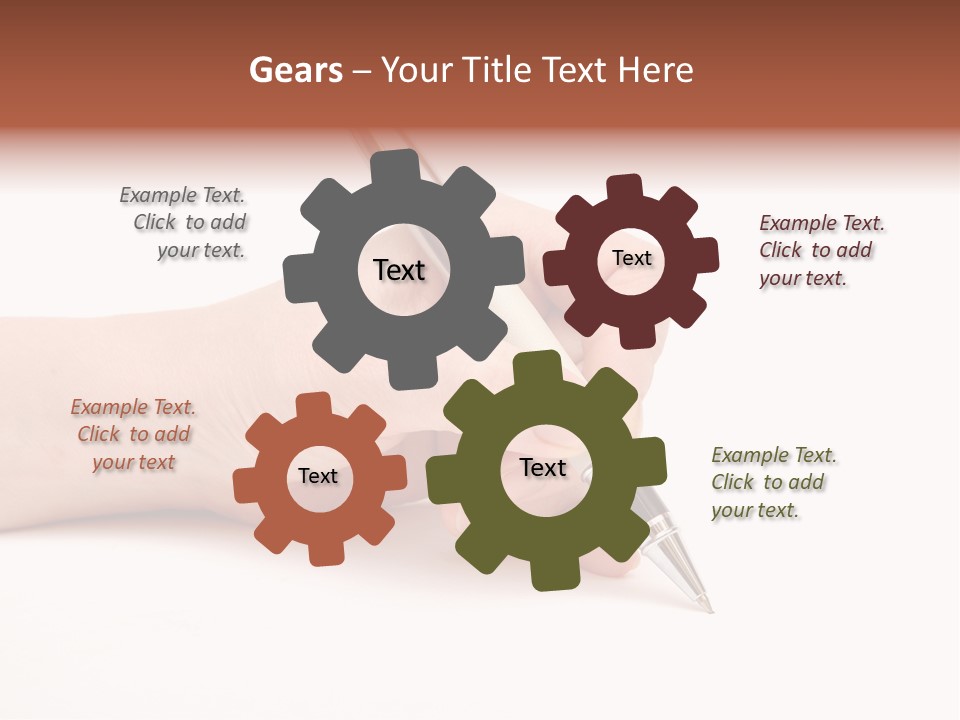 Gears – Your Title Text Here

Example Text. Click to add your text.

Text

Text

Example Text. Click to add your text.

Example Text. Click to add your text

Text

Text

Example Text. Click to add your text.